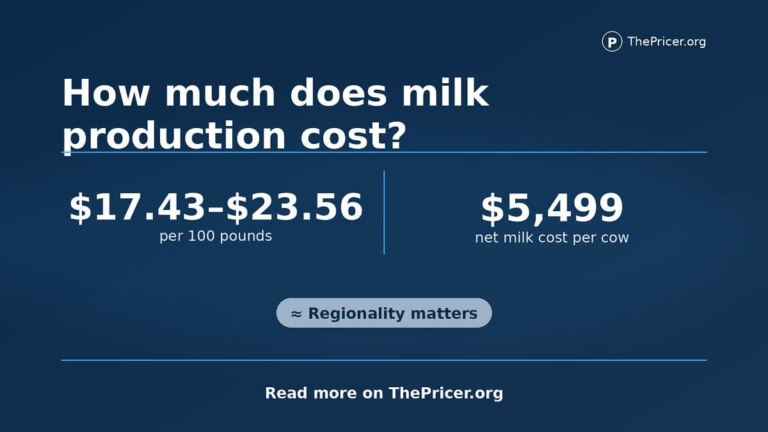 P ThePricer.org

How much does milk production cost?

\$17.43–\$23.56
per 100 pounds

\$5,499
net milk cost per cow

≈ Regionality matters

Read more on ThePricer.org